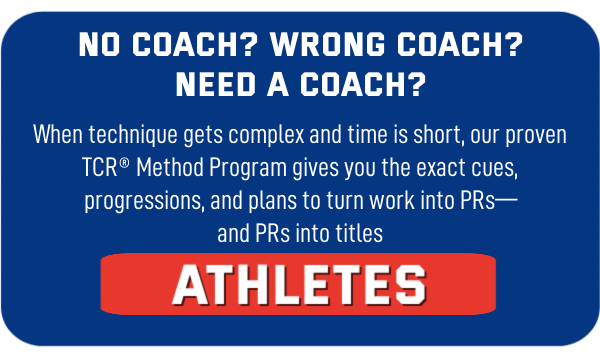 NO COACH? WRONG COACH? NEED A COACH?

When technique gets complex and time is short, our proven TCR® Method Program gives you the exact cues, progressions, and plans to turn work into PRs— and PRs into titles

ATHLETES